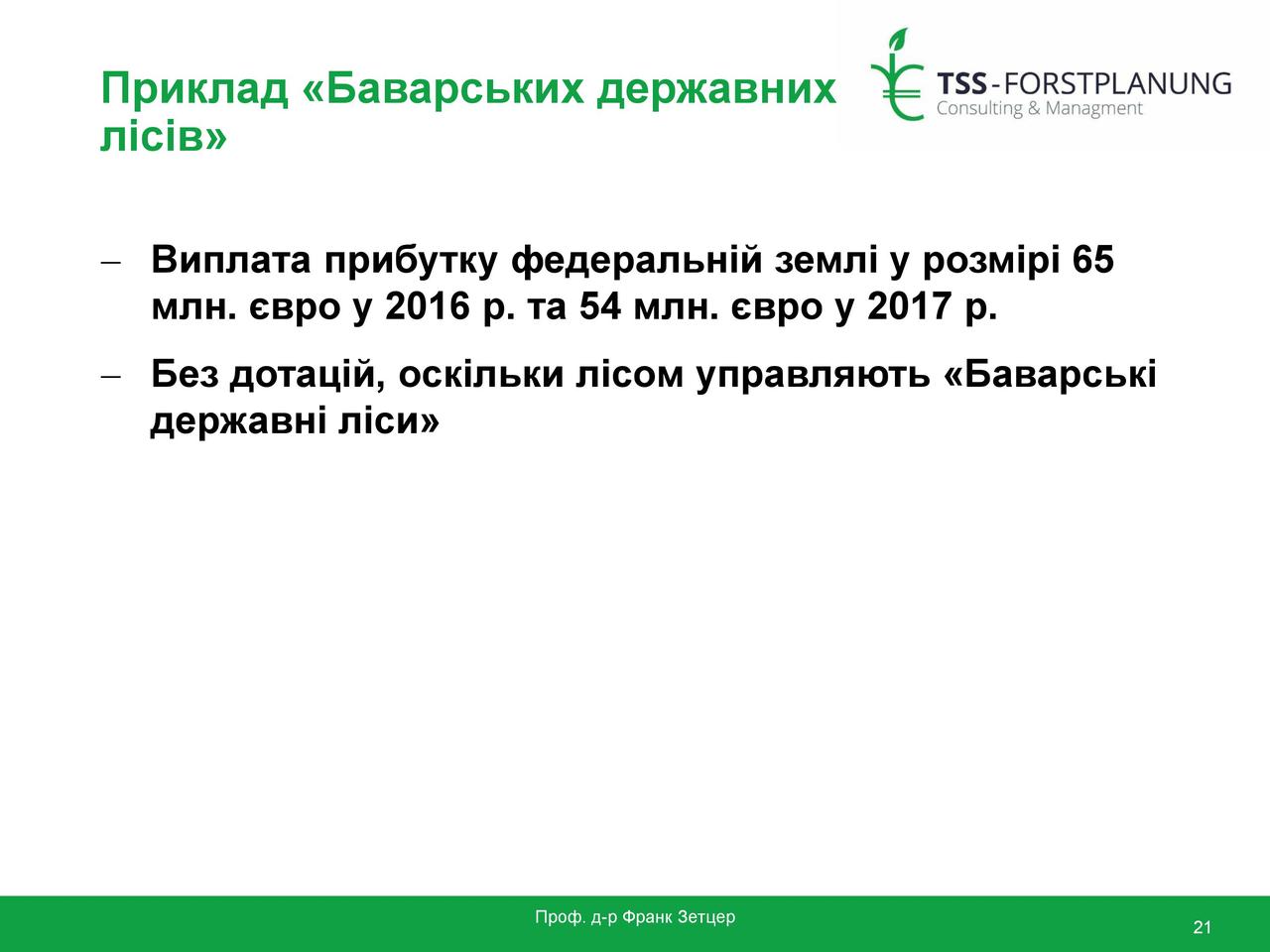 Приклад «Баварських державних лісів»

TSS-FORSTPLANUNG
Consulting & Managment

– Виплата прибутку федеральній землі у розмірі 65 млн. євро у 2016 р. та 54 млн. євро у 2017 р.

– Без дотацій, оскільки лісом управляють «Баварські державні ліси»

Проф. д-р Франк Зетцер

21